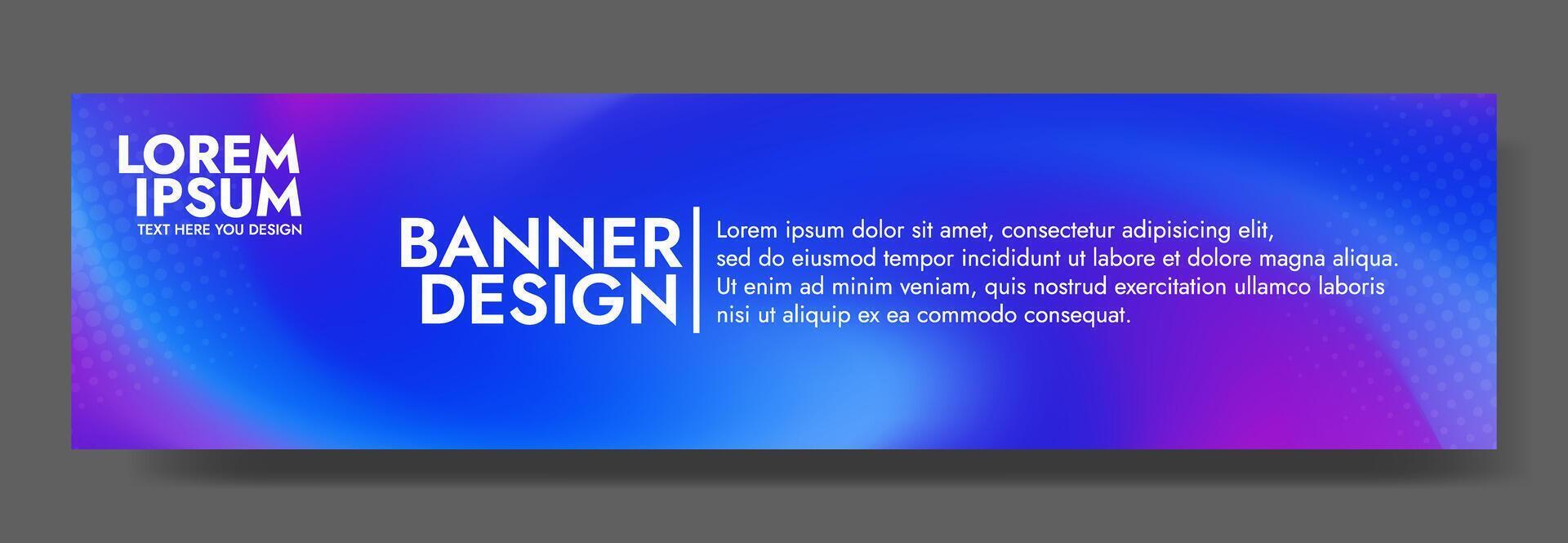 LOREM IPSUM
TEXT HERE YOU DESIGN

BANNER DESIGN

Lorem ipsum dolor sit amet, consectetur adipisicing elit, sed do eiusmod tempor incididunt ut labore et dolore magna aliqua. Ut enim ad minim veniam, quis nostrud exercitation ullamco laboris nisi ut aliquip ex ea commodo consequat.